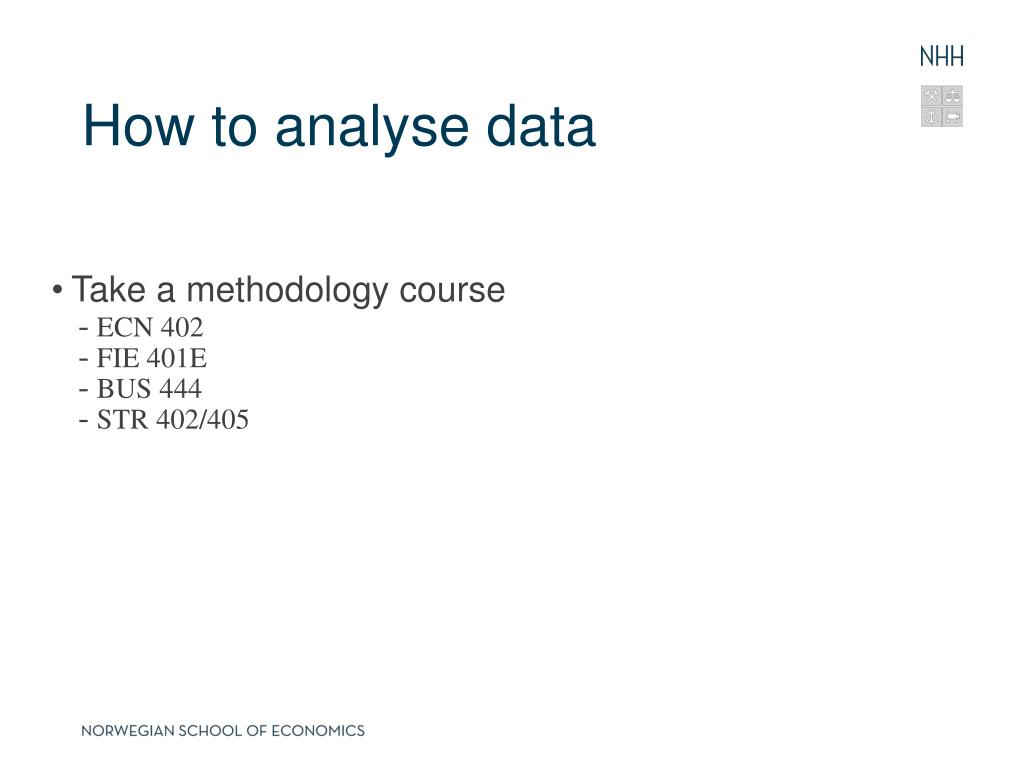 NHH

How to analyse data

• Take a methodology course
- ECN 402
- FIE 401E
- BUS 444
- STR 402/405

NORWEGIAN SCHOOL OF ECONOMICS